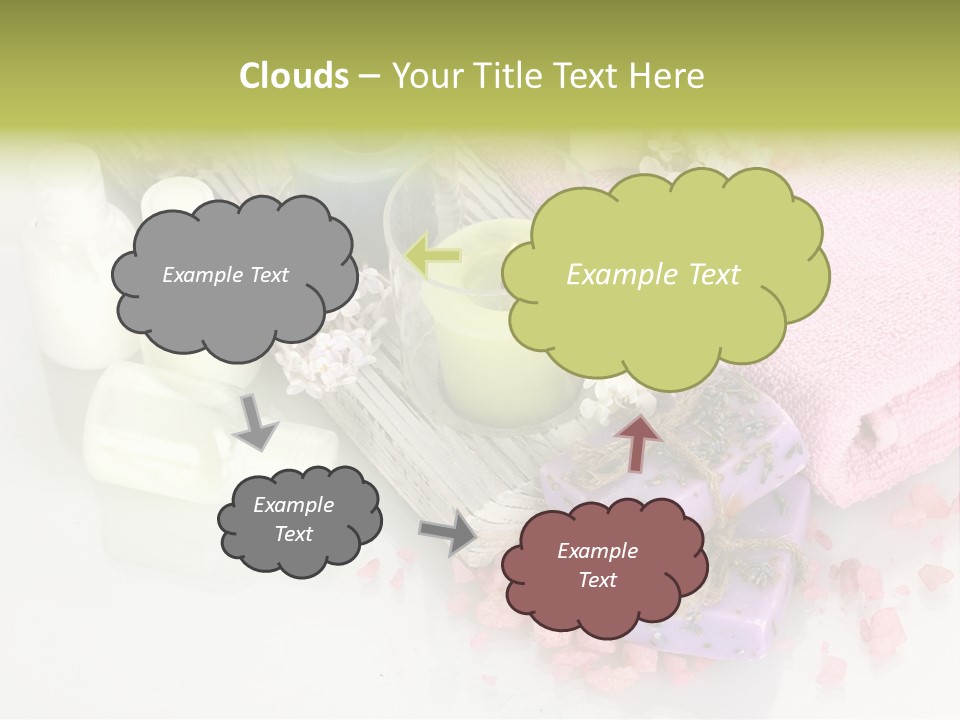 Clouds – Your Title Text Here

Example Text

Example Text

Example Text

Example Text